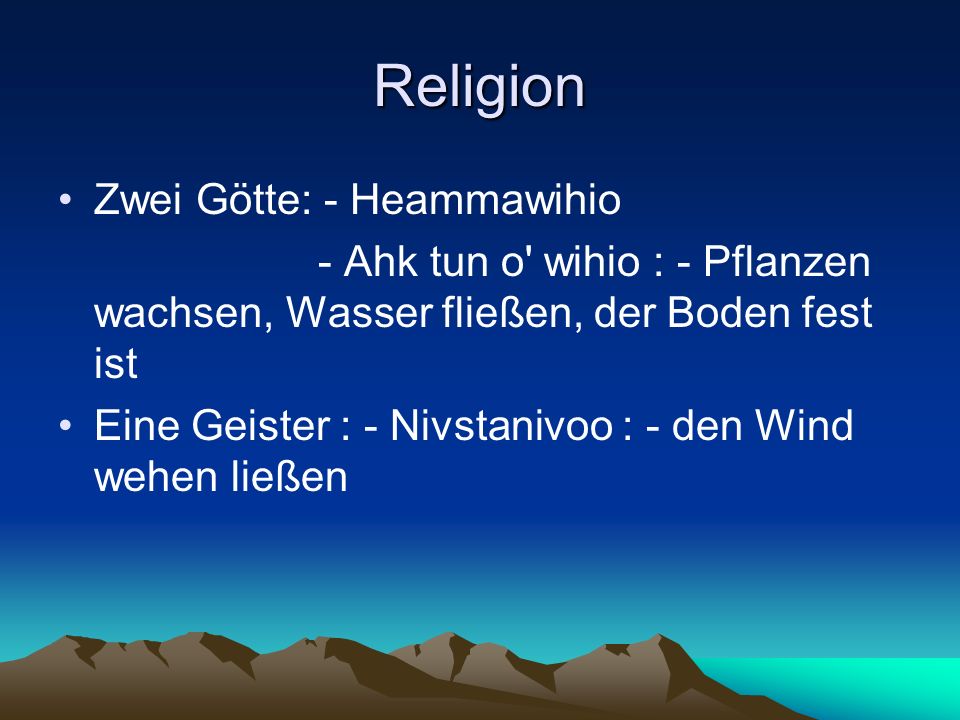 Religion

• Zwei Götte: - Heammawihio

- Ahk tun o' wihio : - Pflanzen wachsen, Wasser fließen, der Boden fest ist

• Eine Geister : - Nivstanivoo : - den Wind wehen ließen